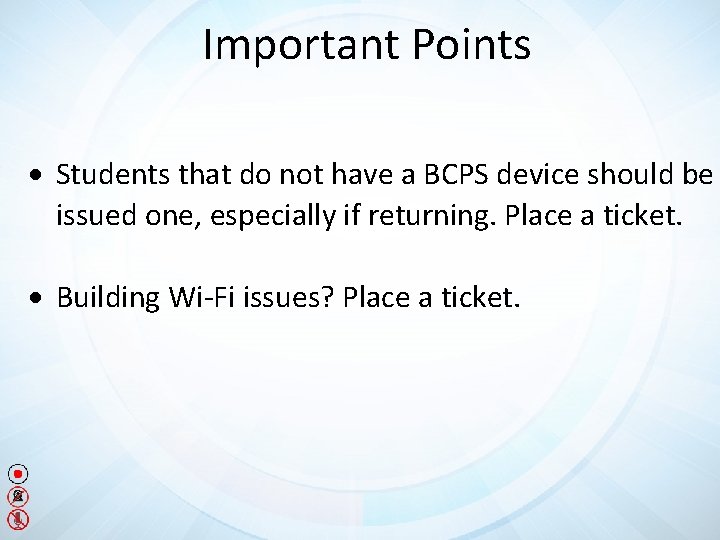 Important Points

• Students that do not have a BCPS device should be issued one, especially if returning. Place a ticket.

• Building Wi-Fi issues? Place a ticket.